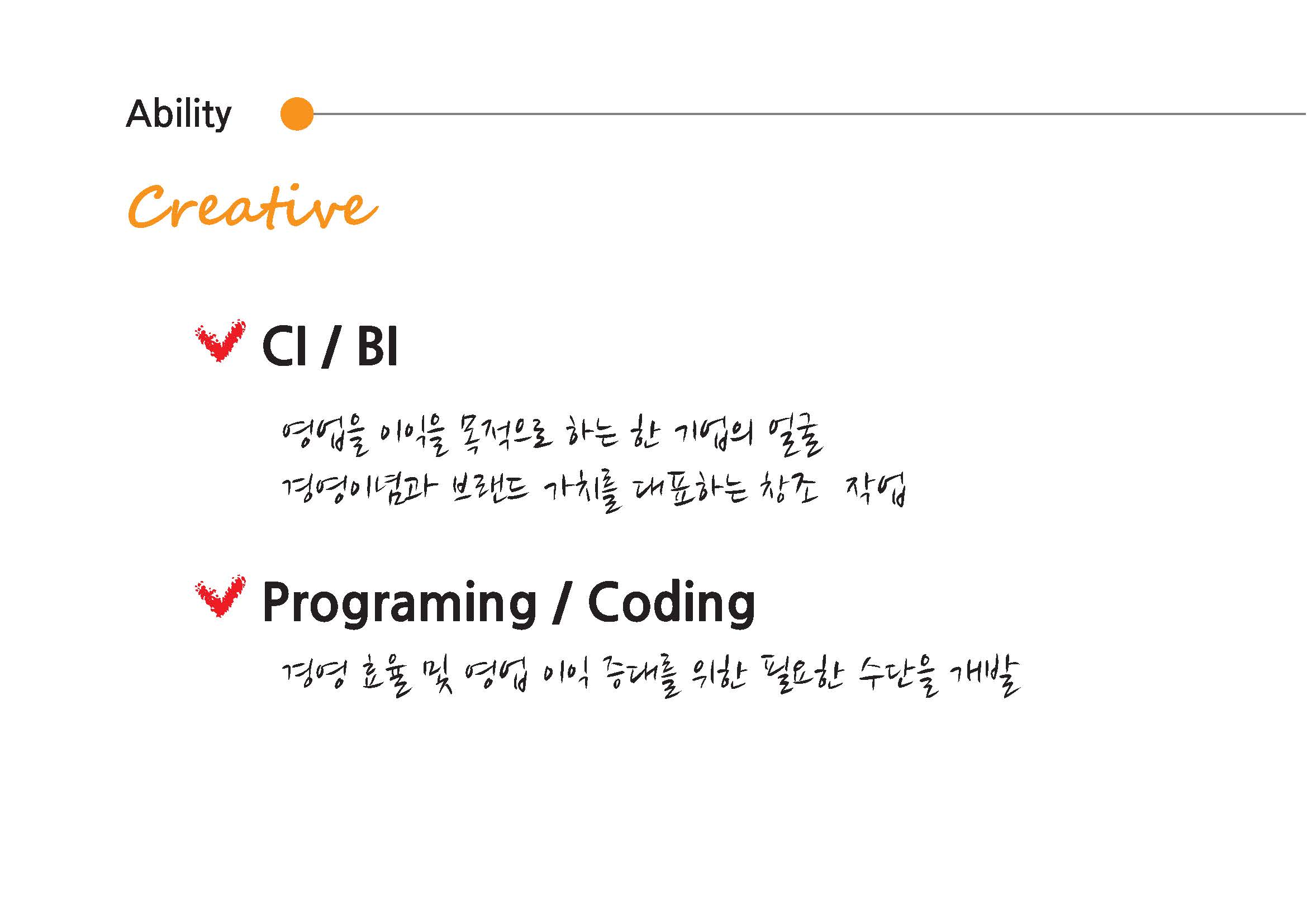 Ability

Creative

CI / BI

영업을 이익을 목적으로 하는 한 기업의 얼굴
경영이념과 브랜드 가치를 대표하는 창조 작업

Programing / Coding

경영 효율 및 영업 이익 증대를 위한 필요한 수단을 개발